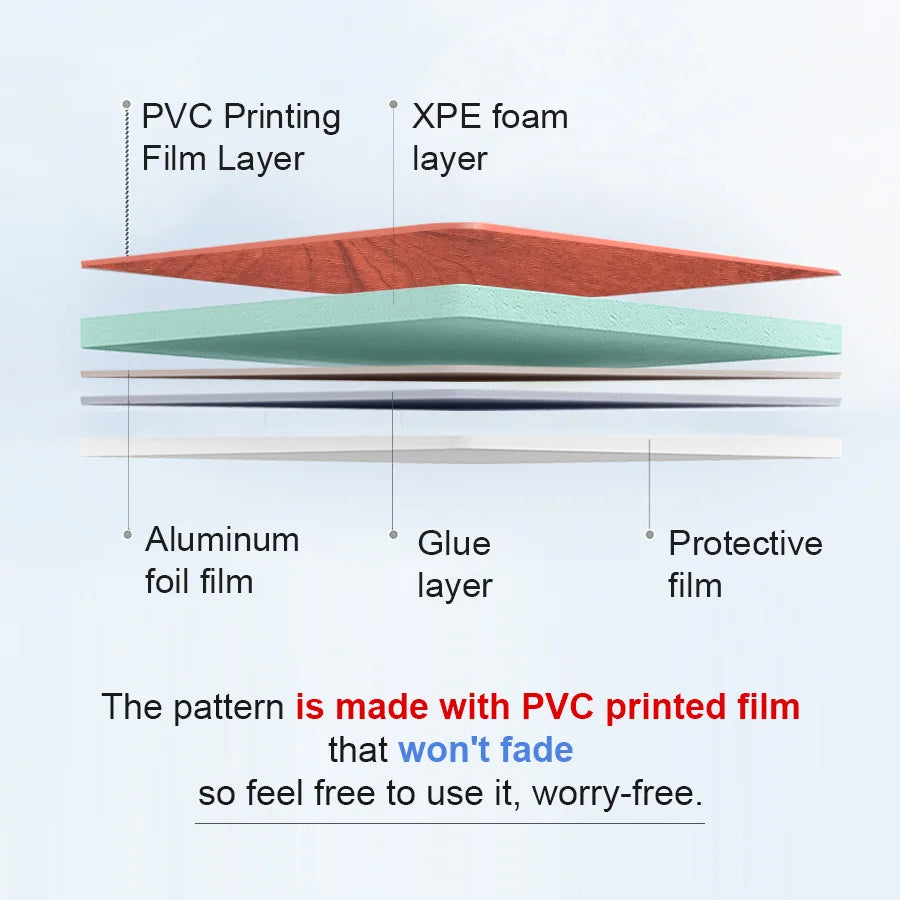 PVC Printing Film Layer

XPE foam layer

Aluminum foil film

Glue layer

Protective film

The pattern is made with PVC printed film that won't fade so feel free to use it, worry-free.